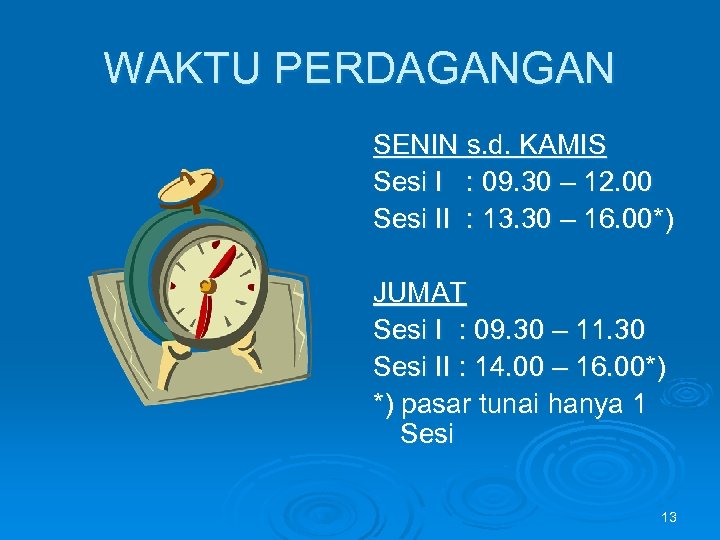 WAKTU PERDAGANGAN

SENIN s.d. KAMIS
Sesi I : 09.30 – 12.00
Sesi II : 13.30 – 16.00*)

JUMAT
Sesi I : 09.30 – 11.30
Sesi II : 14.00 – 16.00*)
*) pasar tunai hanya 1 Sesi

13